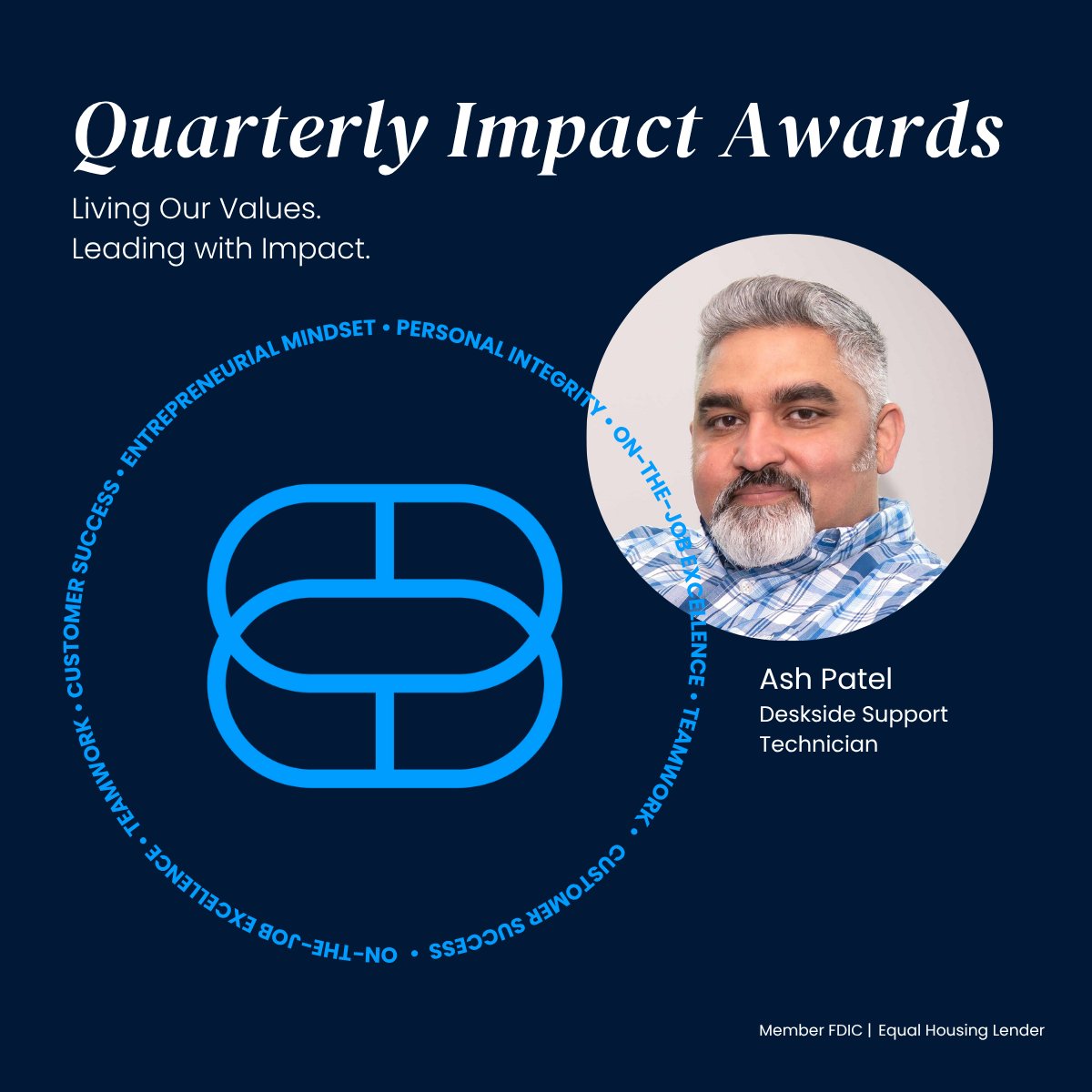 Quarterly Impact Awards

Living Our Values.
Leading with Impact.

ENTREPRENEURIAL MINDSET • PERSONAL INTEGRITY • ON-THE-JOB EXCELLENCE • TEAMWORK • CUSTOMER SUCCESS • ON-THE-JOB EXCELLENCE • TEAMWORK • CUSTOMER SUCCESS •

Ash Patel
Deskside Support Technician

Member FDIC | Equal Housing Lender